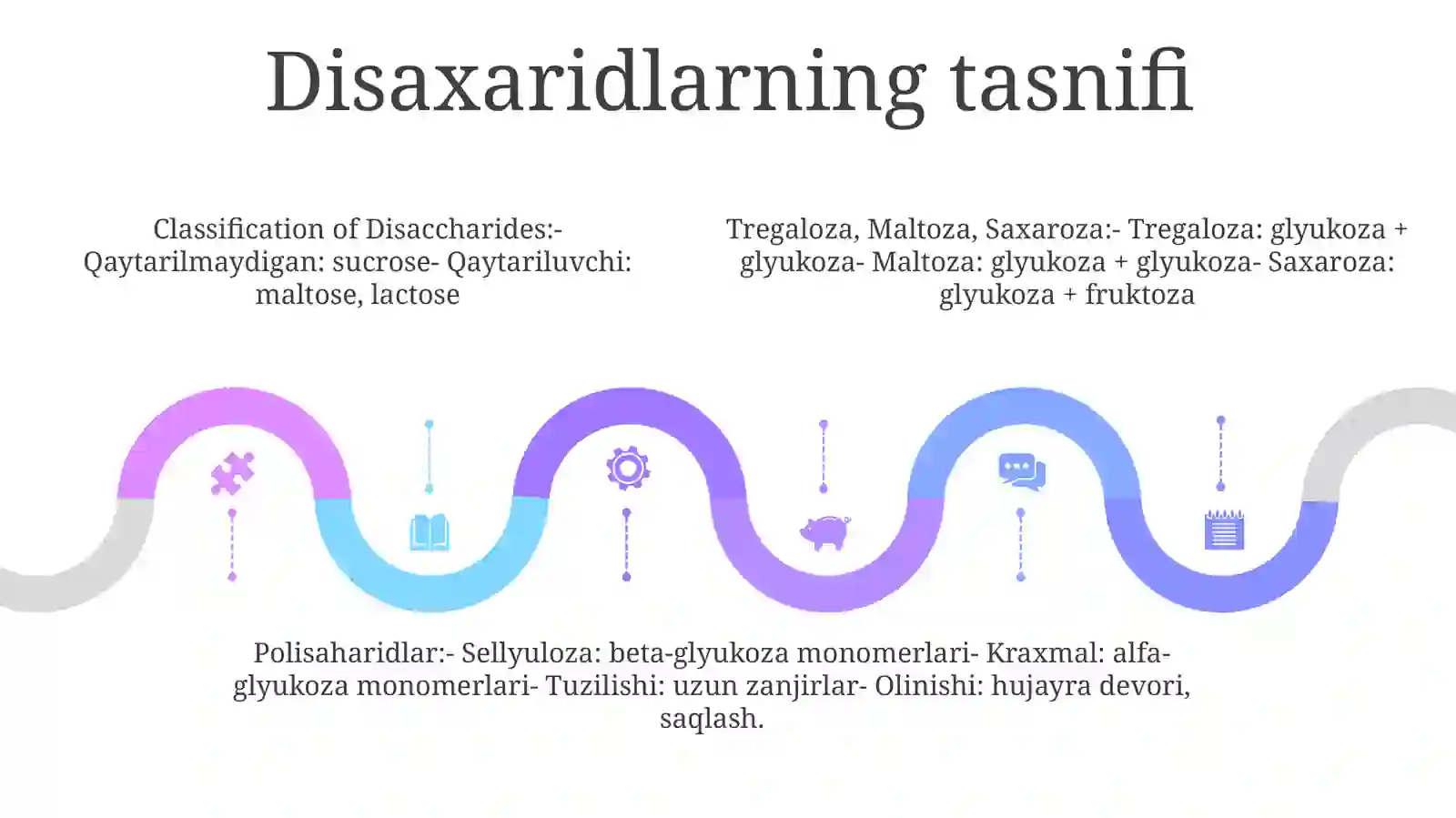 Disaxaridlarning tasnifi

Classification of Disaccharides:- Qaytarilmaydigan: sucrose- Qaytariluvchi: maltose, lactose

Tregaloza, Maltoza, Saxaroza:- Tregaloza: glyukoza + glyukoza- Maltoza: glyukoza + glyukoza- Saxaroza: glyukoza + fruktoza

Polisaharidlar:- Sellyuloza: beta-glyukoza monomerlari- Kraxmal: alfa-glyukoza monomerlari- Tuzilishi: uzun zanjirlar- Olinishi: hujayra devori, saqlash.